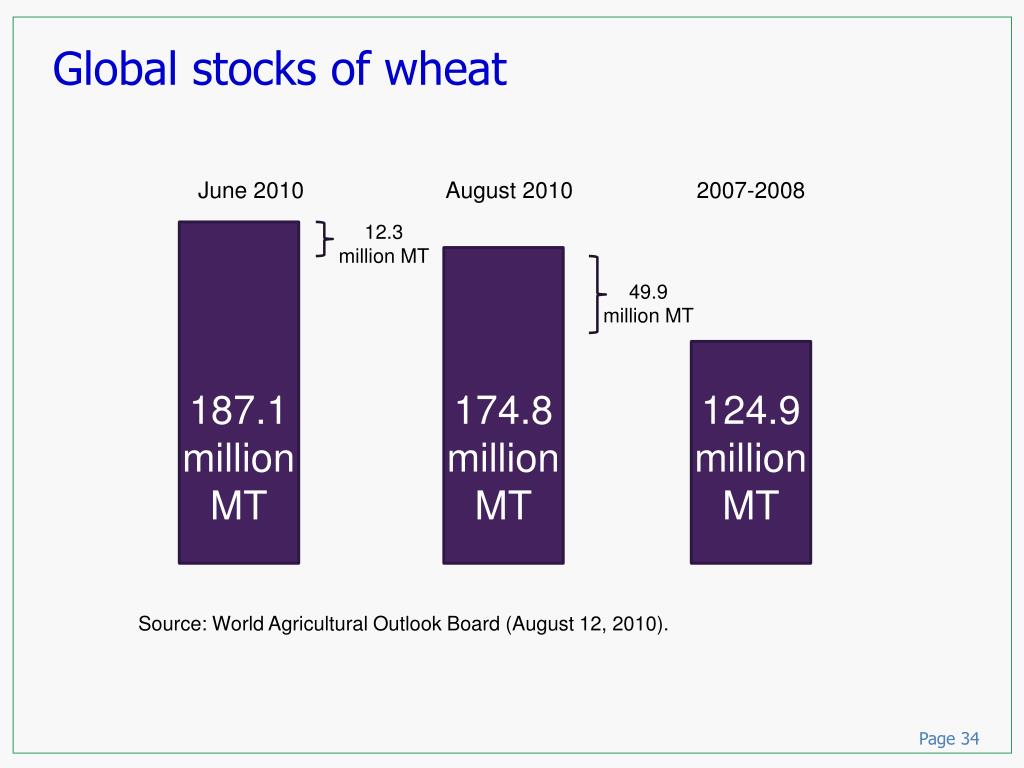 Global stocks of wheat

June 2010

August 2010

2007-2008

12.3 million MT

49.9 million MT

187.1 million MT

174.8 million MT

124.9 million MT

Source: World Agricultural Outlook Board (August 12, 2010).

Page 34